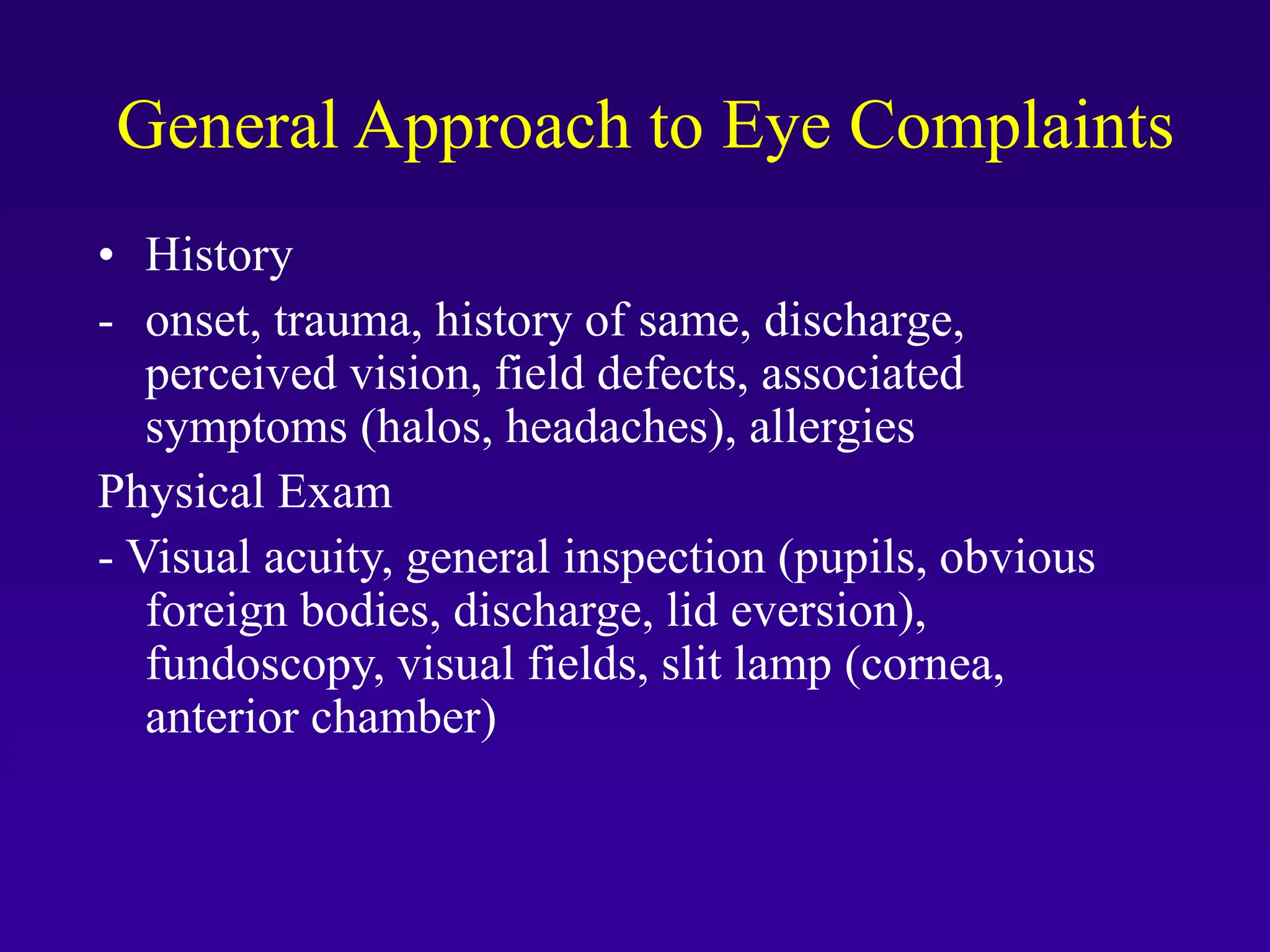 General Approach to Eye Complaints

• History

- onset, trauma, history of same, discharge, perceived vision, field defects, associated symptoms (halos, headaches), allergies

Physical Exam

- Visual acuity, general inspection (pupils, obvious foreign bodies, discharge, lid eversion), fundoscopy, visual fields, slit lamp (cornea, anterior chamber)